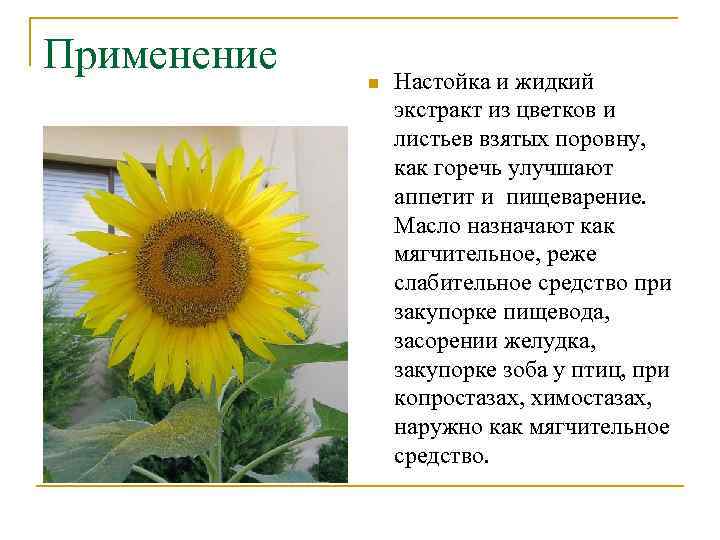 Применение

Настойка и жидкий экстракт из цветков и листьев взятых поровну, как горечь улучшают аппетит и пищеварение. Масло назначают как мягчительное, реже слабительное средство при закупорке пищевода, засорении желудка, закупорке зоба у птиц, при копростазах, химостазах, наружно как мягчительное средство.